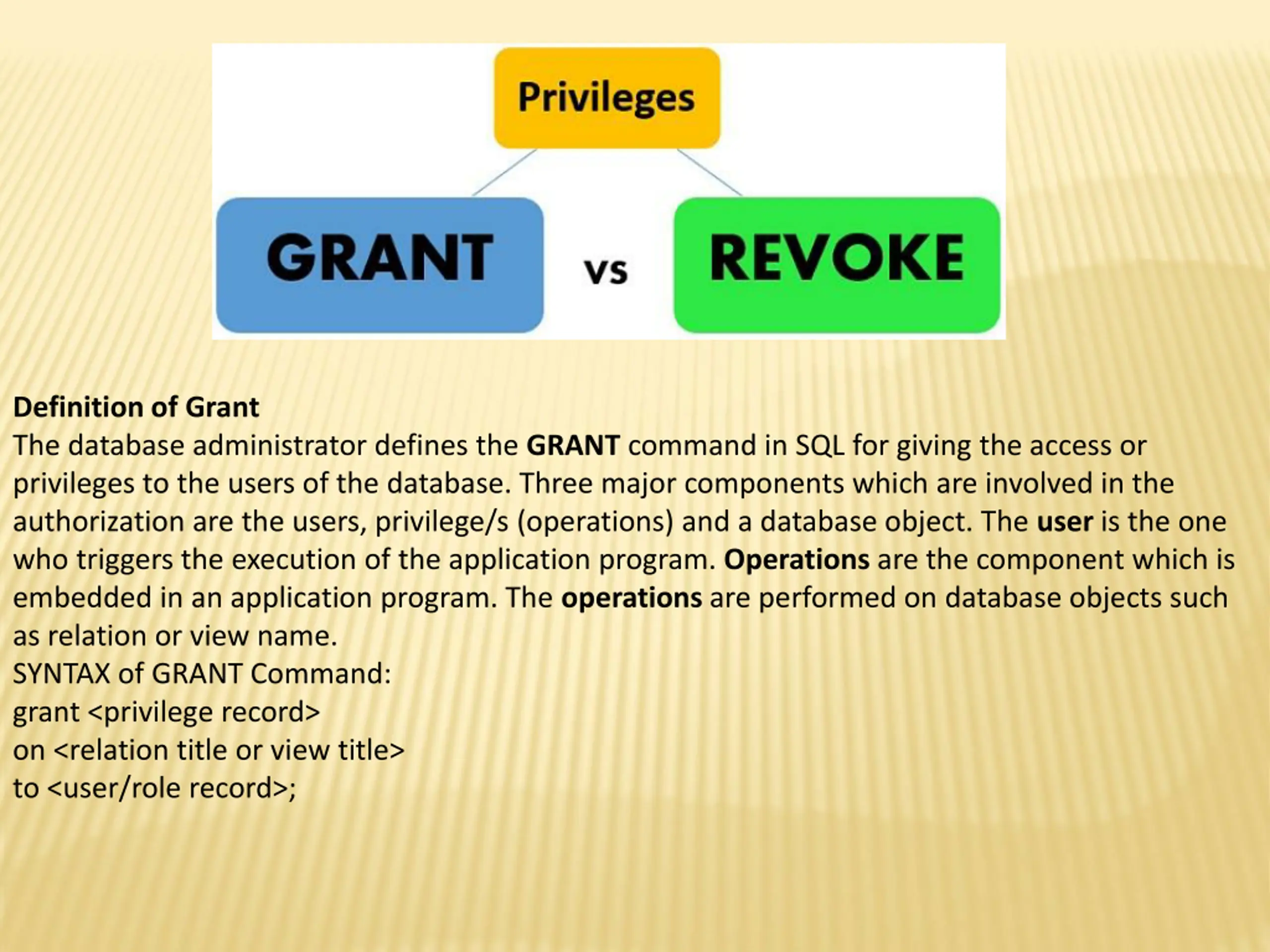 Privileges

GRANT vs REVOKE

Definition of Grant
The database administrator defines the GRANT command in SQL for giving the access or privileges to the users of the database. Three major components which are involved in the authorization are the users, privilege/s (operations) and a database object. The user is the one who triggers the execution of the application program. Operations are the component which is embedded in an application program. The operations are performed on database objects such as relation or view name.
SYNTAX of GRANT Command:
grant <privilege record>
on <relation title or view title>
to <user/role record>;